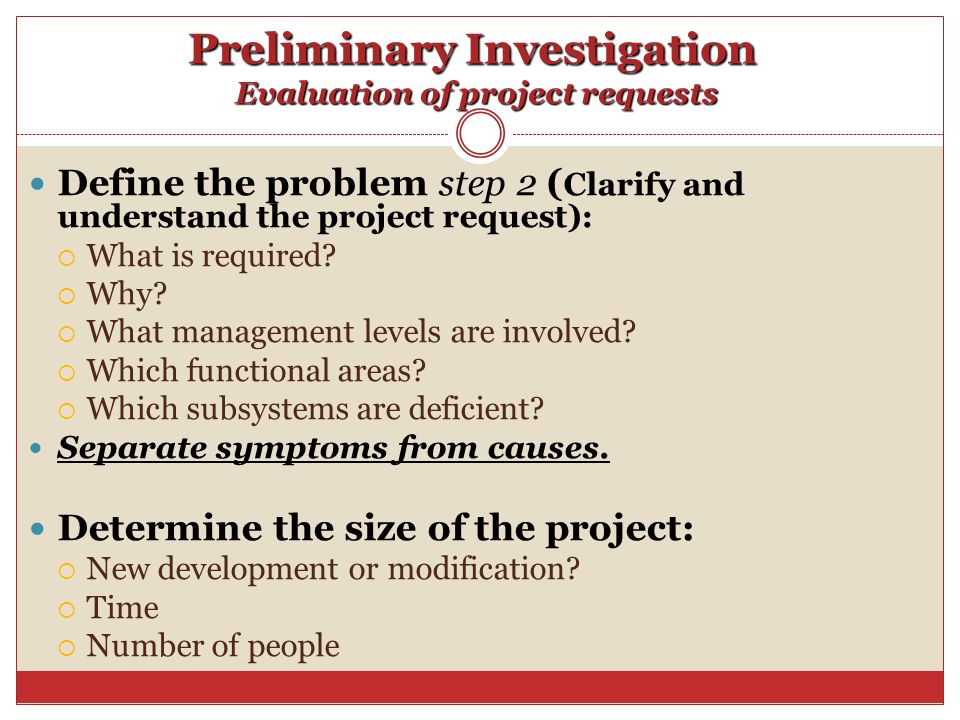 Preliminary Investigation
Evaluation of project requests

Define the problem step 2 (Clarify and understand the project request):
What is required?
Why?
What management levels are involved?
Which functional areas?
Which subsystems are deficient?
Separate symptoms from causes.

Determine the size of the project:
New development or modification?
Time
Number of people